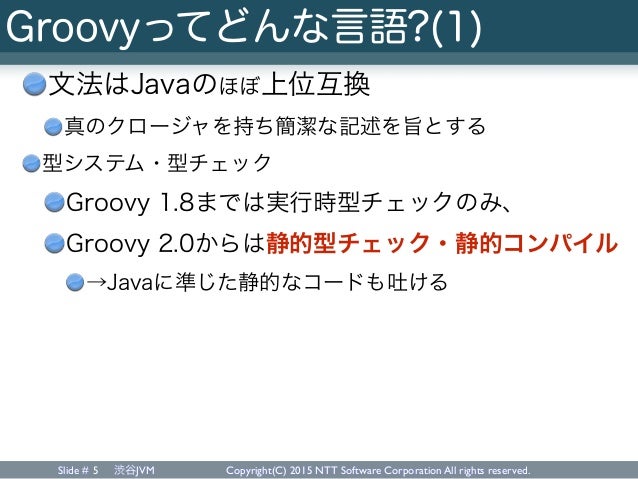 Groovyってどんな言語?(1)

文法はJavaのほぼ上位互換

真のクロージャを持ち簡潔な記述を旨とする

型システム・型チェック

Groovy 1.8までは実行時型チェックのみ、

Groovy 2.0からは静的型チェック・静的コンパイル

→Javaに準じた静的なコードも吐ける

Slide # 5 渋谷JVM Copyright(C) 2015 NTT Software Corporation All rights reserved.